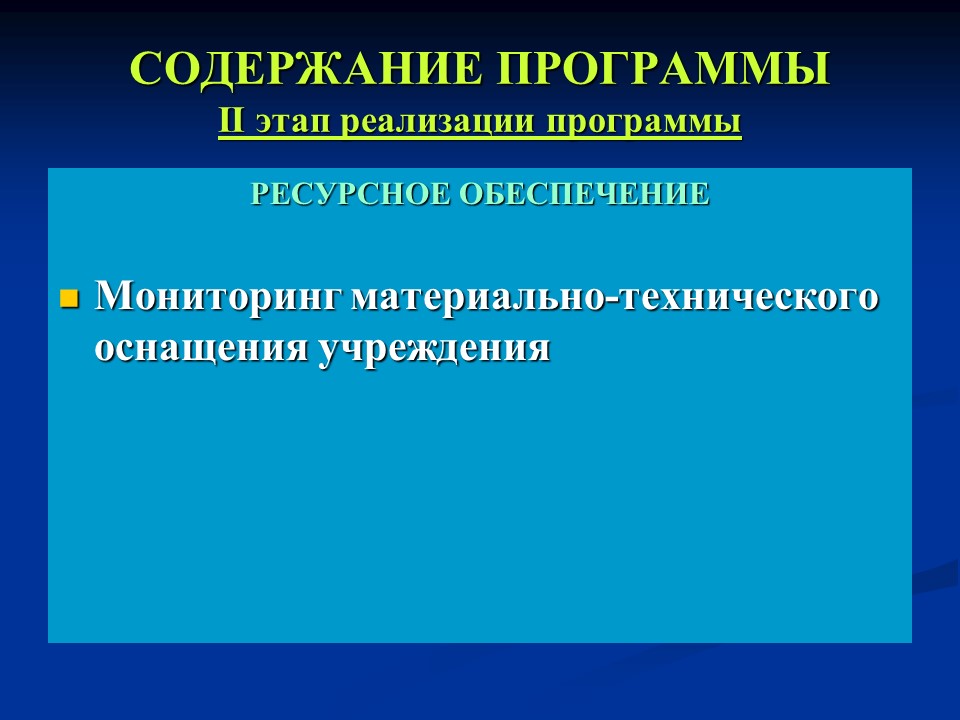 СОДЕРЖАНИЕ ПРОГРАММЫ
II этап реализации программы

РЕСУРСНОЕ ОБЕСПЕЧЕНИЕ

Мониторинг материально-технического оснащения учреждения